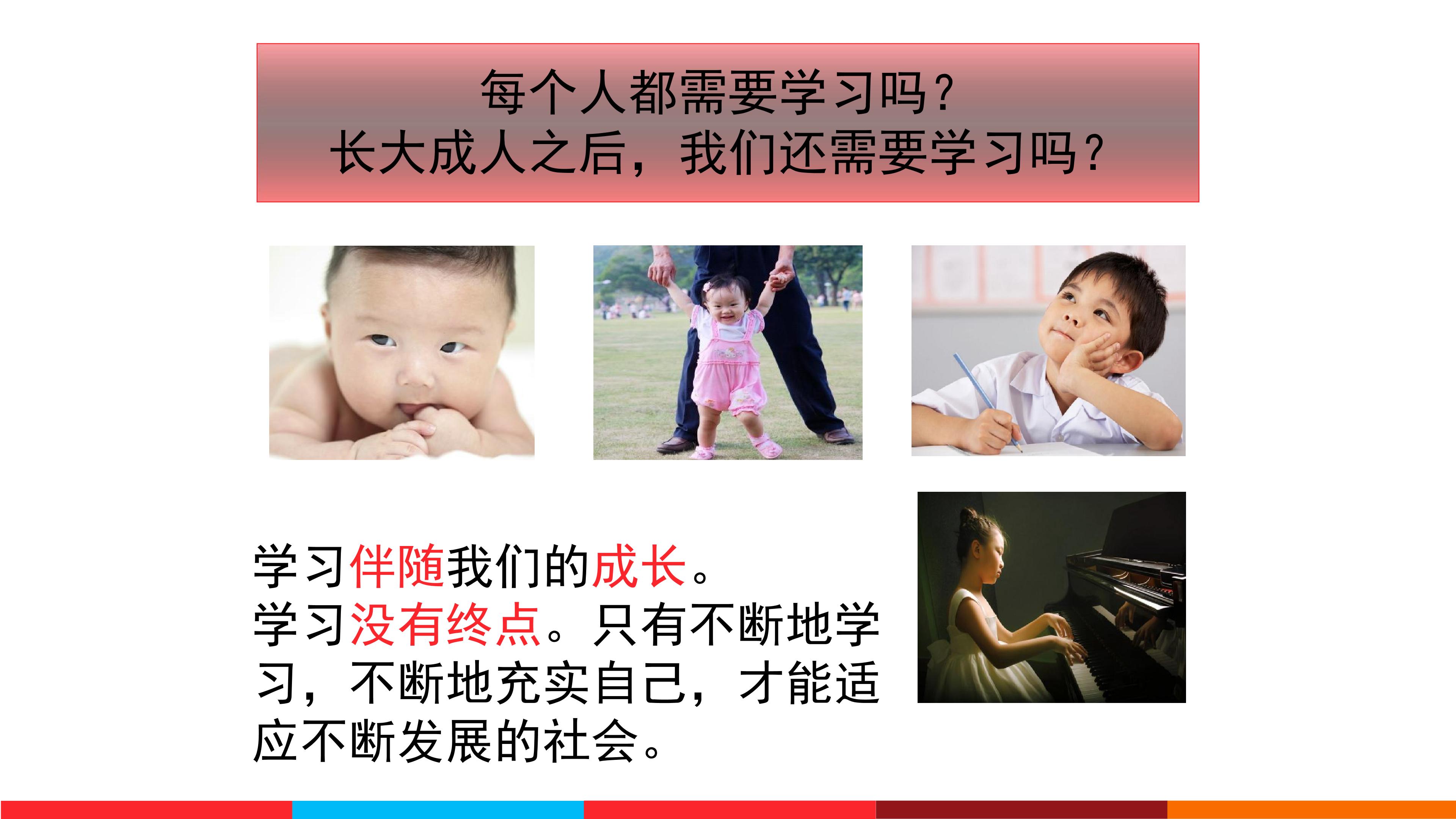 每个人都需要学习吗？
长大成人之后，我们还需要学习吗？

学习伴随我们的成长。
学习没有终点。只有不断地学习，不断地充实自己，才能适应不断发展的社会。